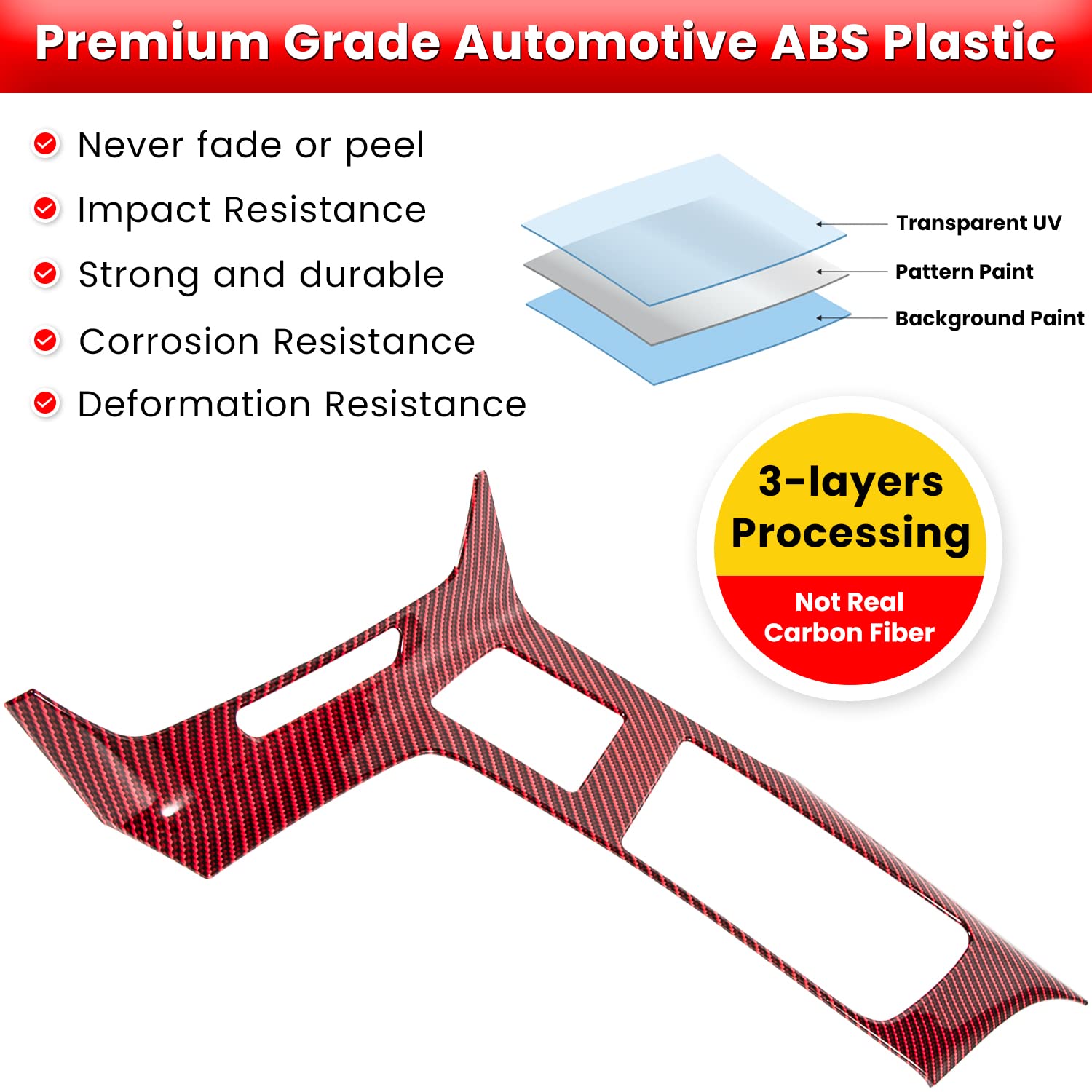 Premium Grade Automotive ABS Plastic

Never fade or peel

Impact Resistance

Strong and durable

Corrosion Resistance

Deformation Resistance

Transparent UV

Pattern Paint

Background Paint

3-layers Processing

Not Real Carbon Fiber